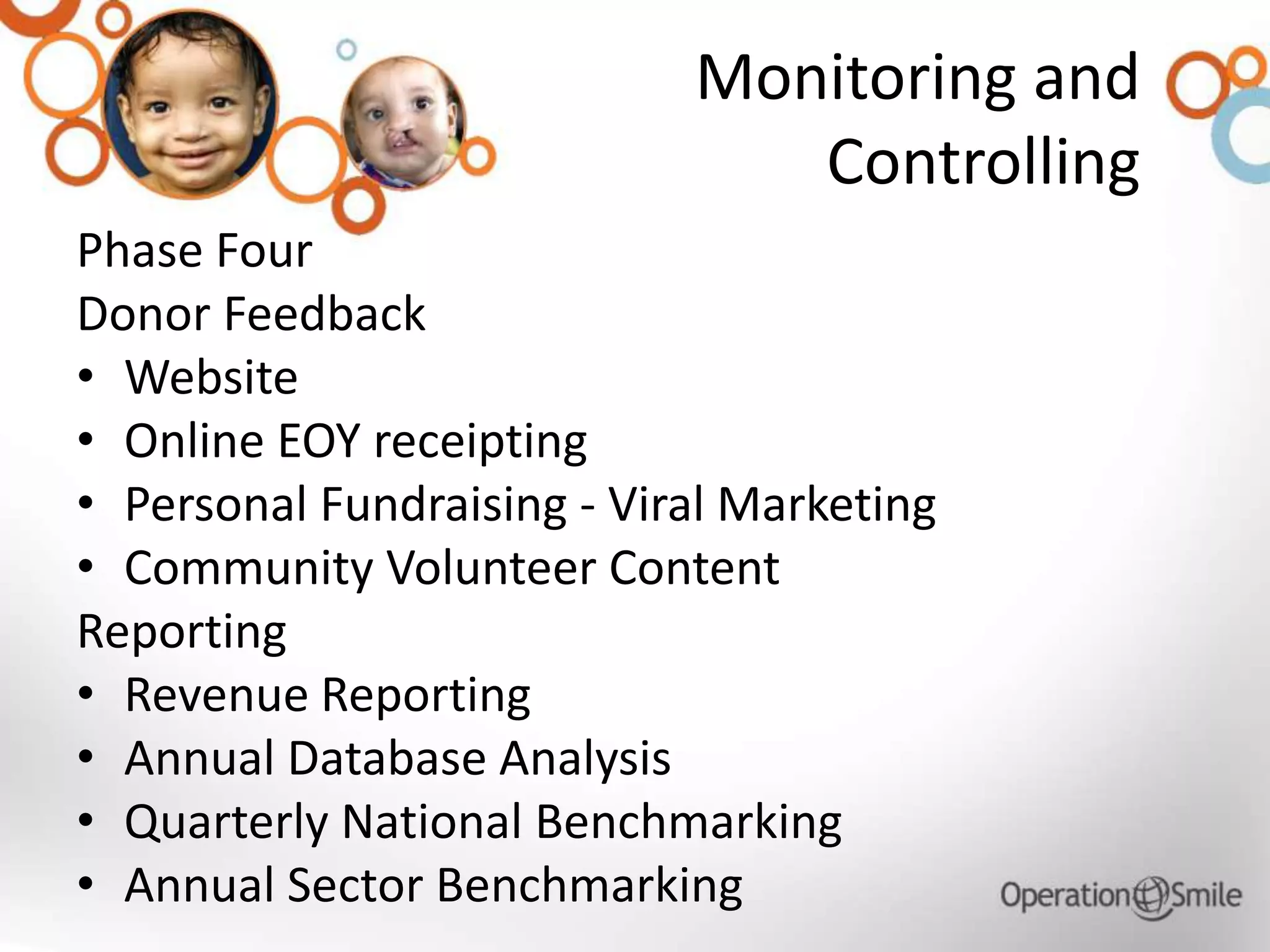 Monitoring and Controlling

Phase Four
Donor Feedback
• Website
• Online EOY receipting
• Personal Fundraising - Viral Marketing
• Community Volunteer Content
Reporting
• Revenue Reporting
• Annual Database Analysis
• Quarterly National Benchmarking
• Annual Sector Benchmarking

Operation Smile